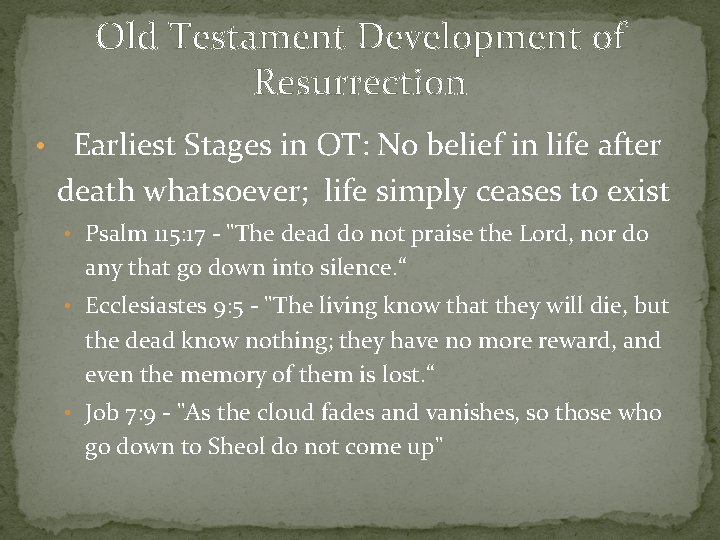 Old Testament Development of Resurrection

• Earliest Stages in OT: No belief in life after death whatsoever; life simply ceases to exist

• Psalm 115:17 - "The dead do not praise the Lord, nor do any that go down into silence.“

• Ecclesiastes 9:5 - "The living know that they will die, but the dead know nothing; they have no more reward, and even the memory of them is lost.“

• Job 7:9 - "As the cloud fades and vanishes, so those who go down to Sheol do not come up"